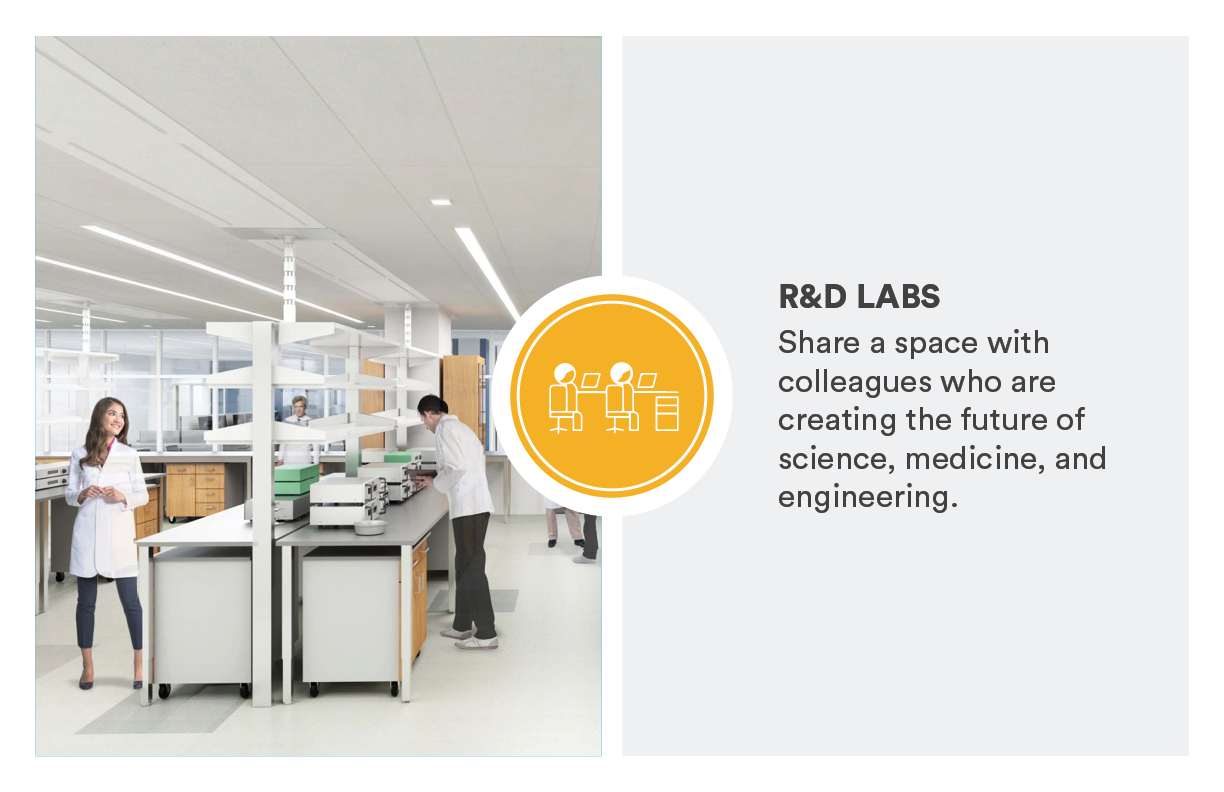 R&D LABS

Share a space with colleagues who are creating the future of science, medicine, and engineering.